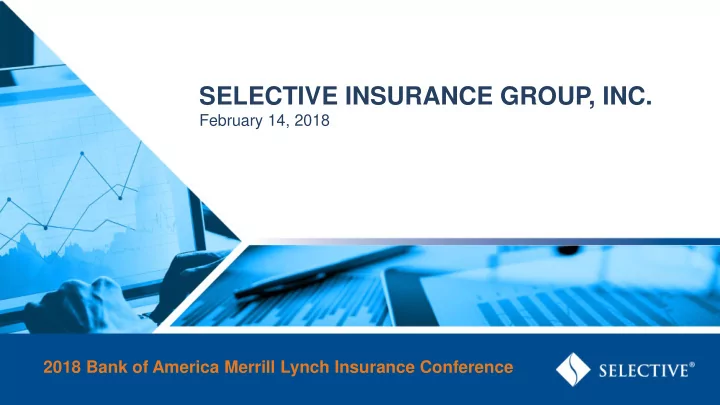 SELECTIVE INSURANCE GROUP, INC.
February 14, 2018

2018 Bank of America Merrill Lynch Insurance Conference

SELECTIVE®